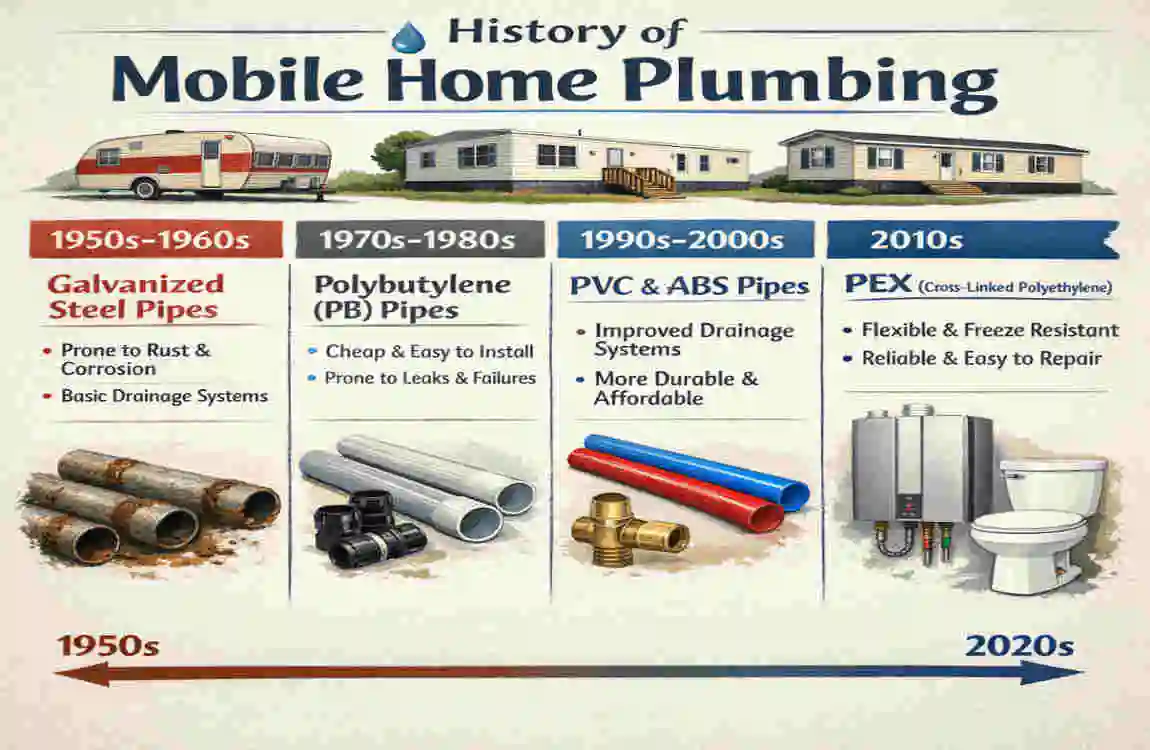 History of
Mobile Home Plumbing

1950s–1960s

Galvanized Steel Pipes

• Prone to Rust & Corrosion
• Basic Drainage Systems

1970s–1980s

Polybutylene (PB) Pipes

• Cheap & Easy to Install
• Prone to Leaks & Failures

1990s–2000s

PVC & ABS Pipes

• Improved Drainage Systems
• More Durable & Affordable

2010s

PEX (Cross-Linked Polyethylene)

• Flexible & Freeze Resistant
• Reliable & Easy to Repair

1950s

2020s